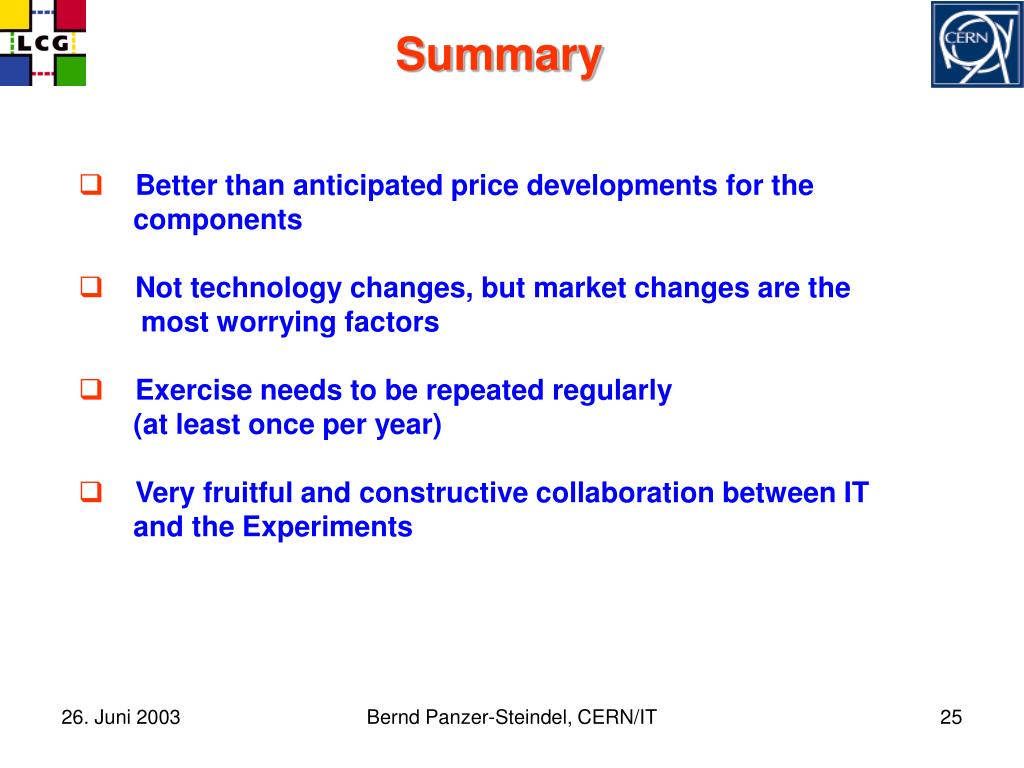 LCG

Summary

CERN

❑ Better than anticipated price developments for the components

❑ Not technology changes, but market changes are the most worrying factors

❑ Exercise needs to be repeated regularly (at least once per year)

❑ Very fruitful and constructive collaboration between IT and the Experiments

26. Juni 2003

Bernd Panzer-Steindel, CERN/IT

25